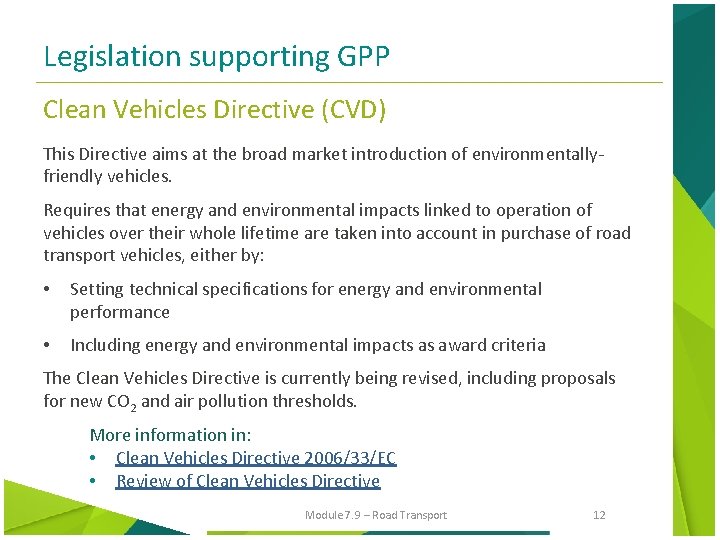 Legislation supporting GPP

Clean Vehicles Directive (CVD)

This Directive aims at the broad market introduction of environmentally-friendly vehicles.

Requires that energy and environmental impacts linked to operation of vehicles over their whole lifetime are taken into account in purchase of road transport vehicles, either by:

• Setting technical specifications for energy and environmental performance

• Including energy and environmental impacts as award criteria

The Clean Vehicles Directive is currently being revised, including proposals for new $CO_2$ and air pollution thresholds.

More information in:
• Clean Vehicles Directive 2006/33/EC
• Review of Clean Vehicles Directive

Module 7.9 – Road Transport 12